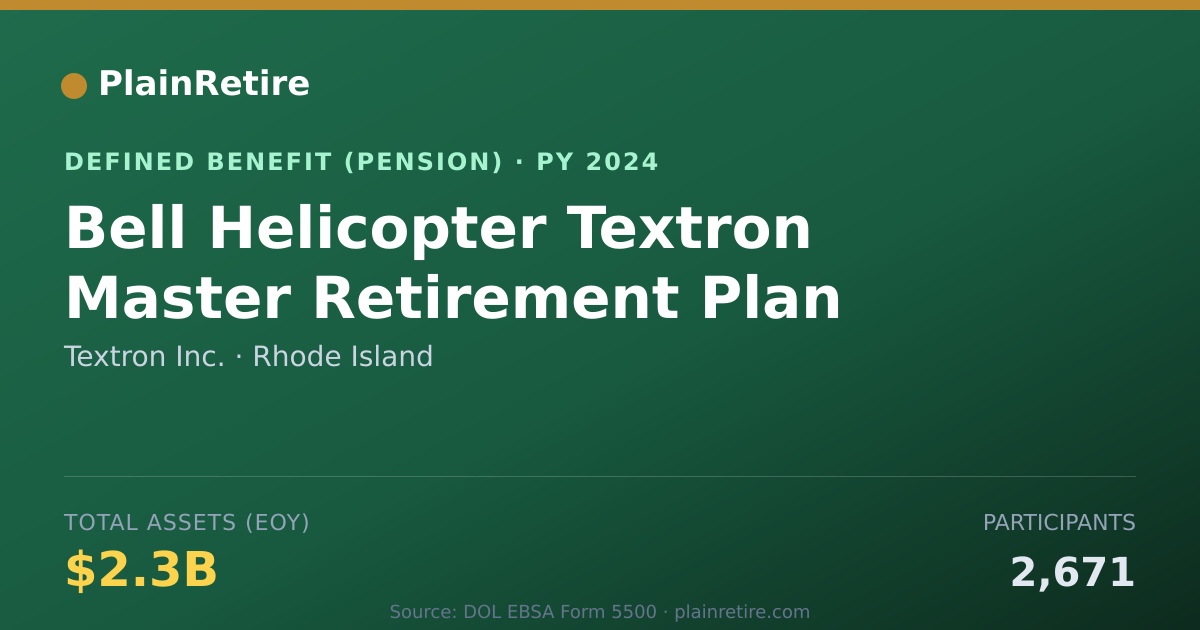 PlainRetire

DEFINED BENEFIT (PENSION) · PY 2024

Bell Helicopter Textron Master Retirement Plan

Textron Inc. · Rhode Island

TOTAL ASSETS (EOY)

$2.3B

PARTICIPANTS

2,671

Source: DOL EBSA Form 5500 · plainretire.com